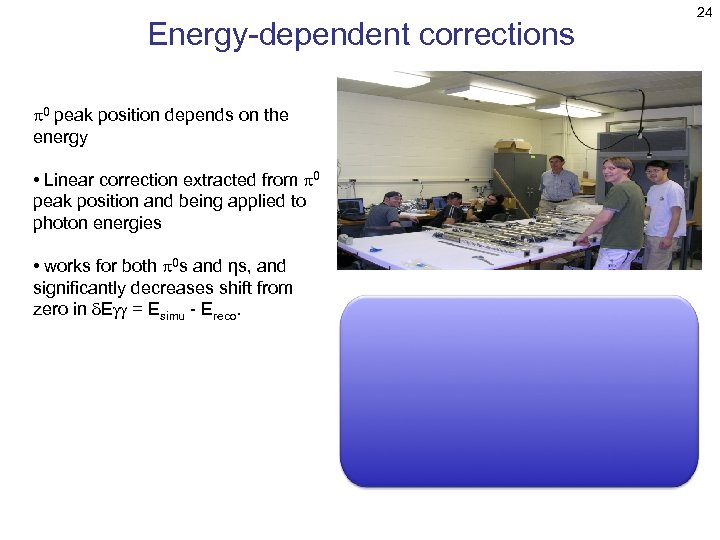 24

Energy-dependent corrections

$\pi^0$ peak position depends on the energy

• Linear correction extracted from $\pi^0$ peak position and being applied to photon energies

• works for both $\pi^0$s and ηs, and significantly decreases shift from zero in $\delta E\gamma\gamma = E_{simu} - E_{reco}$.